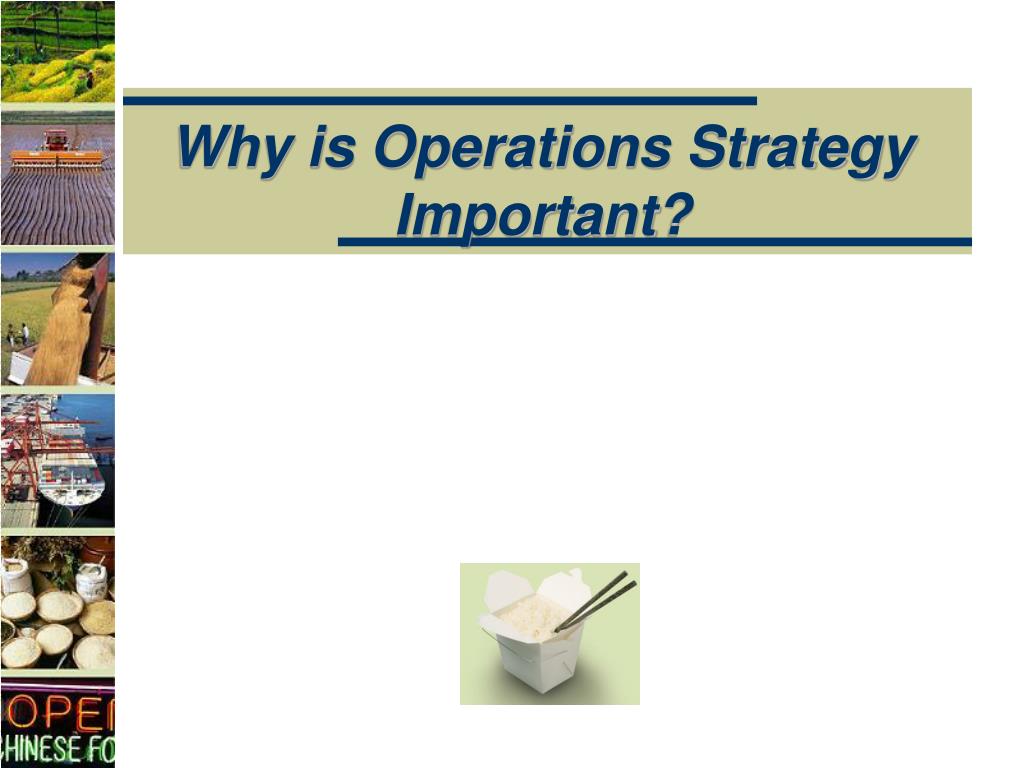 Why is Operations Strategy Important?

OPE
CHINESE FO